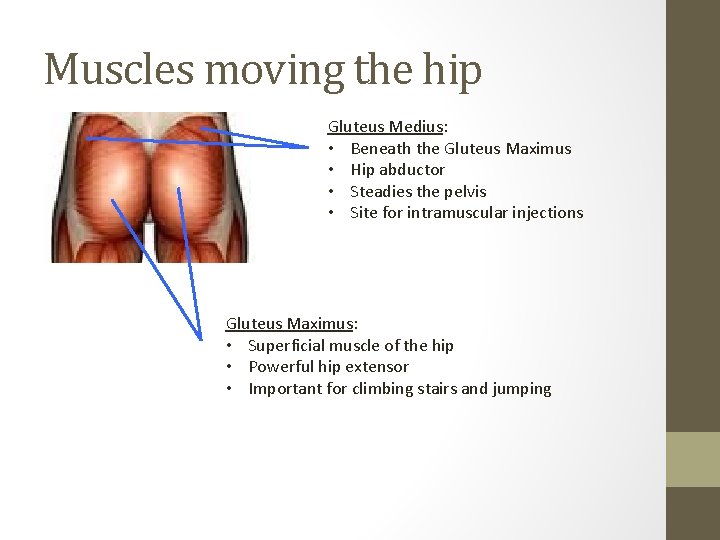 Muscles moving the hip

Gluteus Medius:
• Beneath the Gluteus Maximus
• Hip abductor
• Steadies the pelvis
• Site for intramuscular injections

Gluteus Maximus:
• Superficial muscle of the hip
• Powerful hip extensor
• Important for climbing stairs and jumping